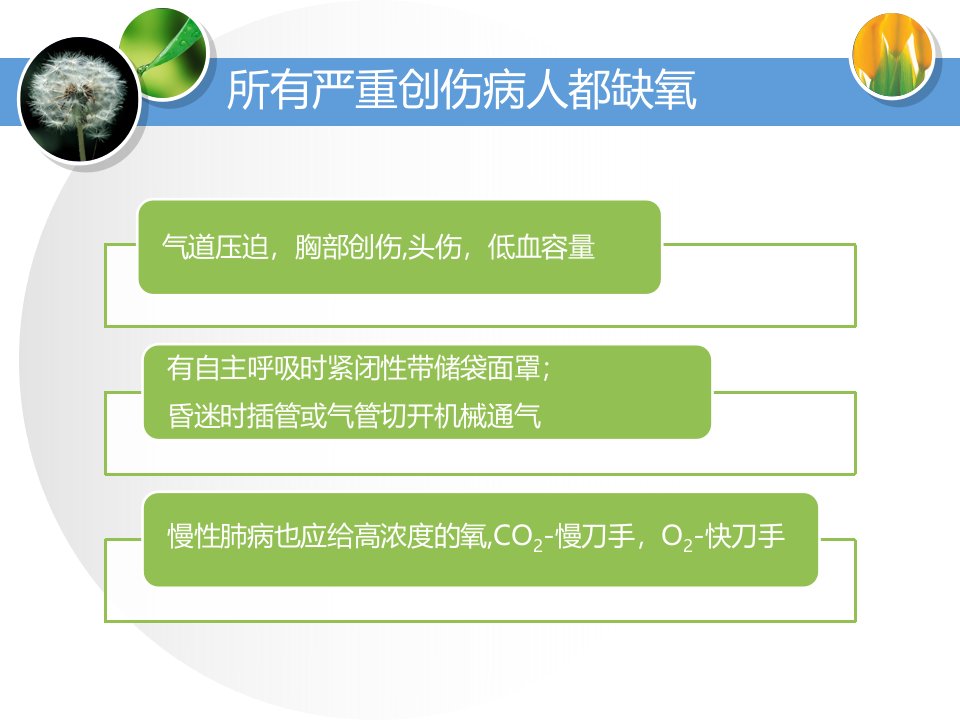 所有严重创伤病人都缺氧

气道压迫，胸部创伤,头伤，低血容量

有自主呼吸时紧闭性带储袋面罩；
昏迷时插管或气管切开机械通气

慢性肺病也应给高浓度的氧,$CO_2$-慢刀手，$O_2$-快刀手